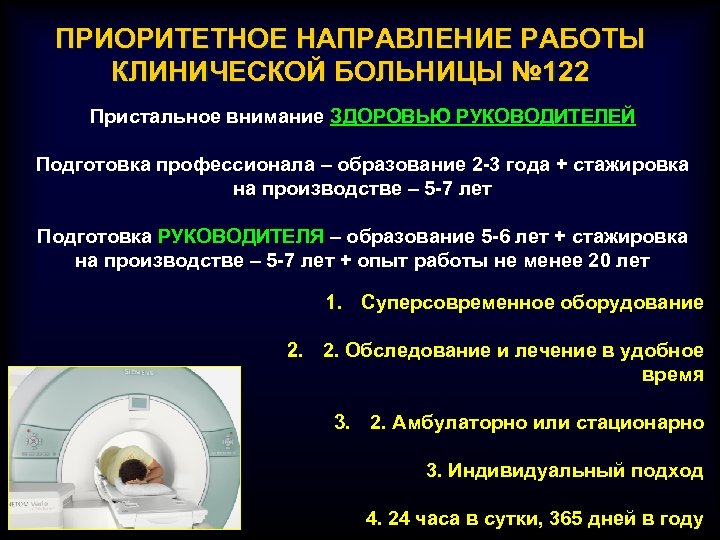 ПРИОРИТЕТНОЕ НАПРАВЛЕНИЕ РАБОТЫ КЛИНИЧЕСКОЙ БОЛЬНИЦЫ №122

Пристальное внимание ЗДОРОВЬЮ РУКОВОДИТЕЛЕЙ

Подготовка профессионала – образование 2-3 года + стажировка на производстве – 5-7 лет

Подготовка РУКОВОДИТЕЛЯ – образование 5-6 лет + стажировка на производстве – 5-7 лет + опыт работы не менее 20 лет

1. Суперсовременное оборудование

2. 2. Обследование и лечение в удобное время

3. 2. Амбулаторно или стационарно

3. Индивидуальный подход

4. 24 часа в сутки, 365 дней в году

SIEMENS